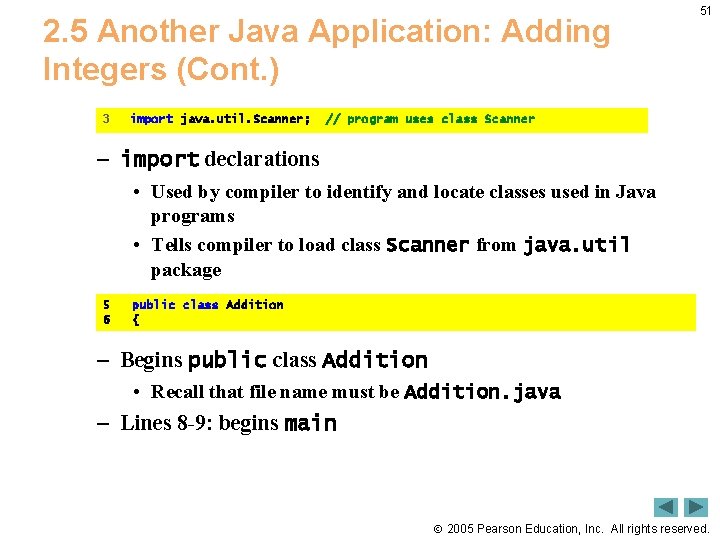 51

2.5 Another Java Application: Adding Integers (Cont.)

3 import java.util.Scanner; // program uses class Scanner

– import declarations

• Used by compiler to identify and locate classes used in Java programs

• Tells compiler to load class Scanner from java.util package

5 public class Addition
6 {

– Begins public class Addition

• Recall that file name must be Addition.java

– Lines 8-9: begins main

© 2005 Pearson Education, Inc. All rights reserved.